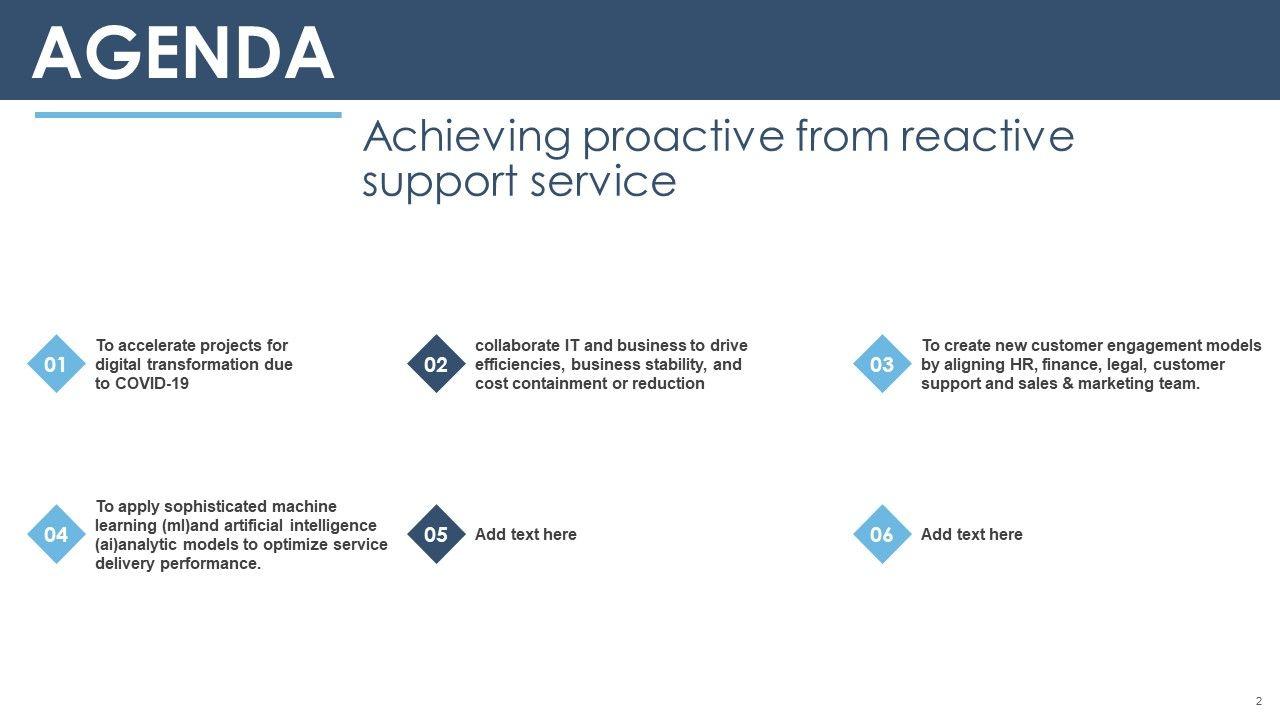 AGENDA

Achieving proactive from reactive support service

01 To accelerate projects for digital transformation due to COVID-19

02 collaborate IT and business to drive efficiencies, business stability, and cost containment or reduction

03 To create new customer engagement models by aligning HR, finance, legal, customer support and sales & marketing team.

04 To apply sophisticated machine learning (ml)and artificial intelligence (ai)analytic models to optimize service delivery performance.

05 Add text here

06 Add text here

2